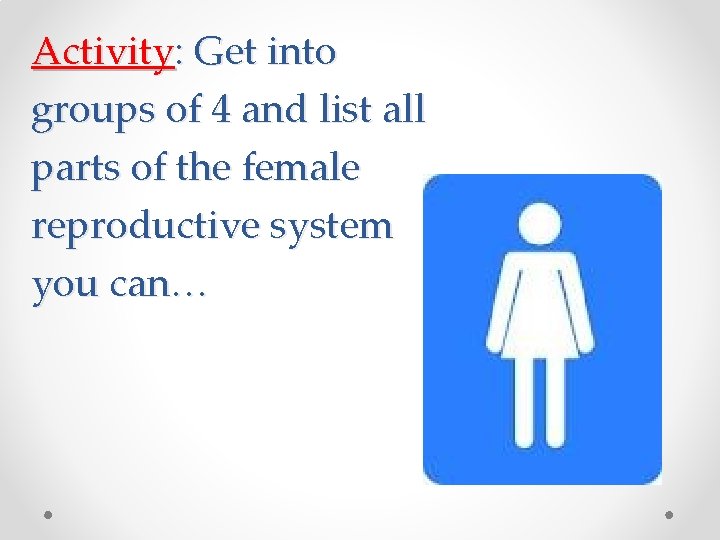 Activity: Get into groups of 4 and list all parts of the female reproductive system you can…